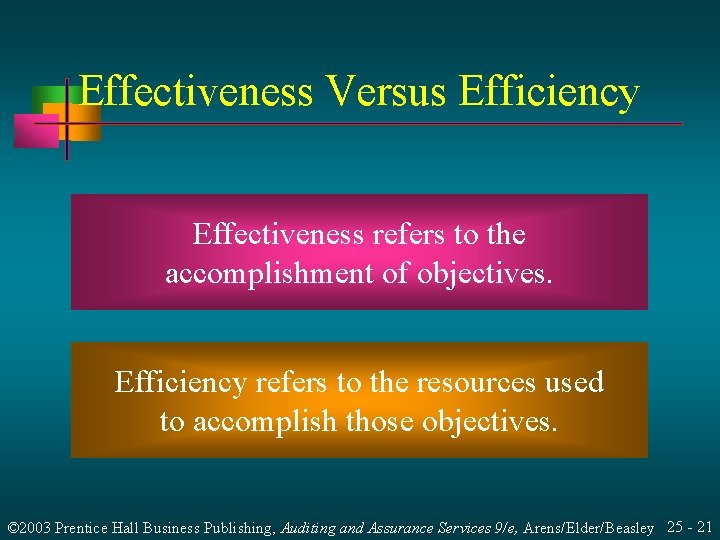 Effectiveness Versus Efficiency

Effectiveness refers to the accomplishment of objectives.

Efficiency refers to the resources used to accomplish those objectives.

©2003 Prentice Hall Business Publishing, Auditing and Assurance Services 9/e, Arens/Elder/Beasley 25 - 21